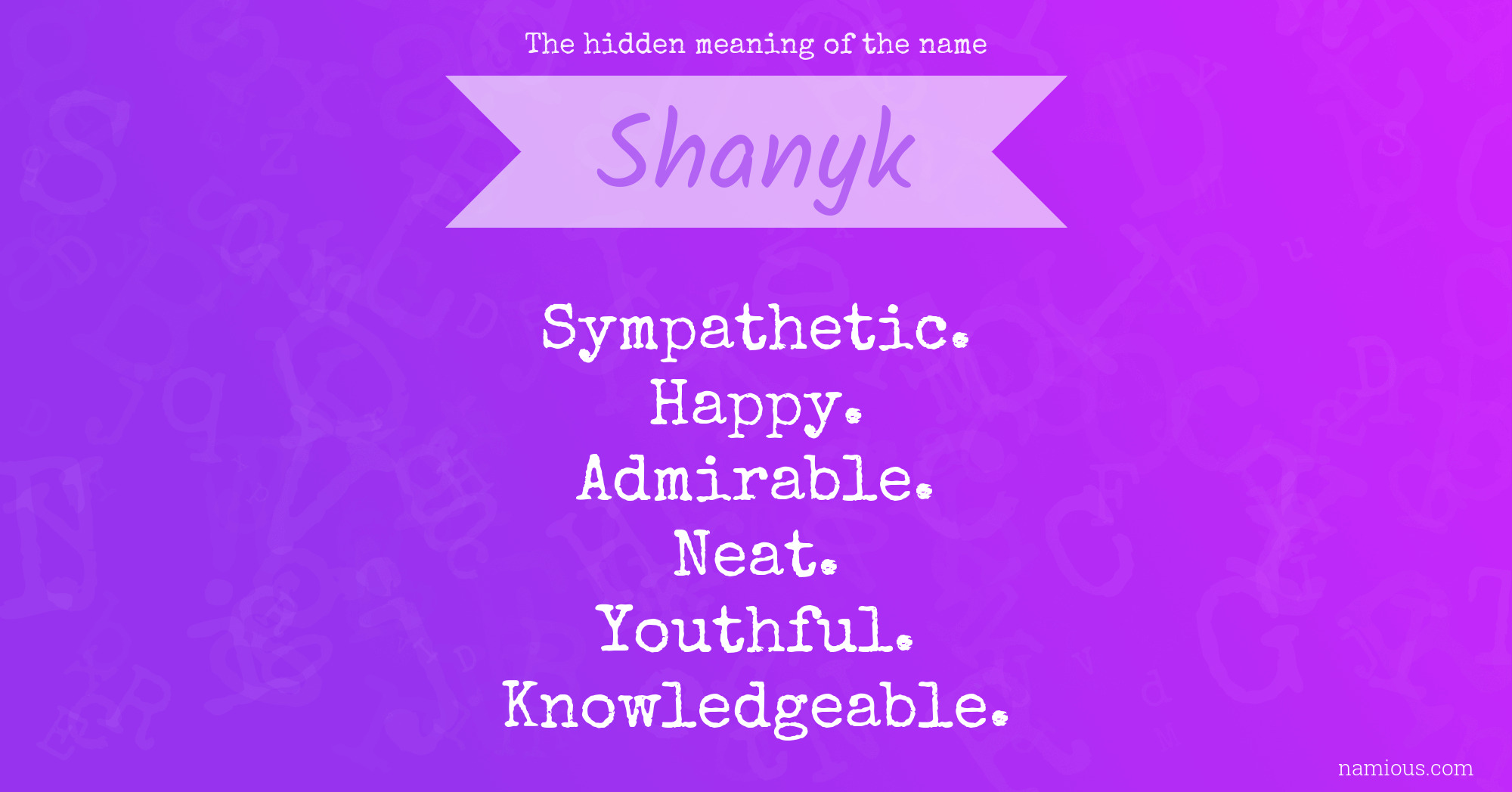 The hidden meaning of the name

Shanyk

Sympathetic.
Happy.
Admirable.
Neat.
Youthful.
Knowledgeable.

namious.com